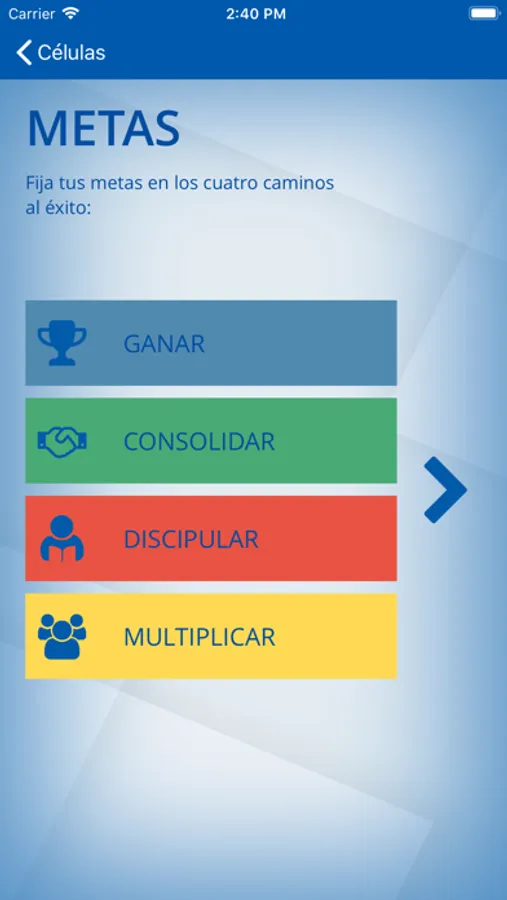 Carrier 2:40 PM

Células

METAS

Fija tus metas en los cuatro caminos al éxito:

GANAR

CONSOLIDAR

DISCIPULAR

MULTIPLICAR